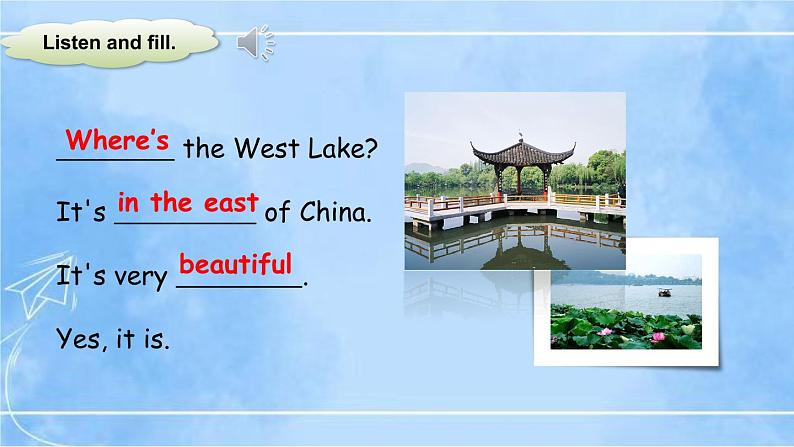 Listen and fill.

Where's the West Lake?

It's in the east of China.

It's very beautiful.

Yes, it is.